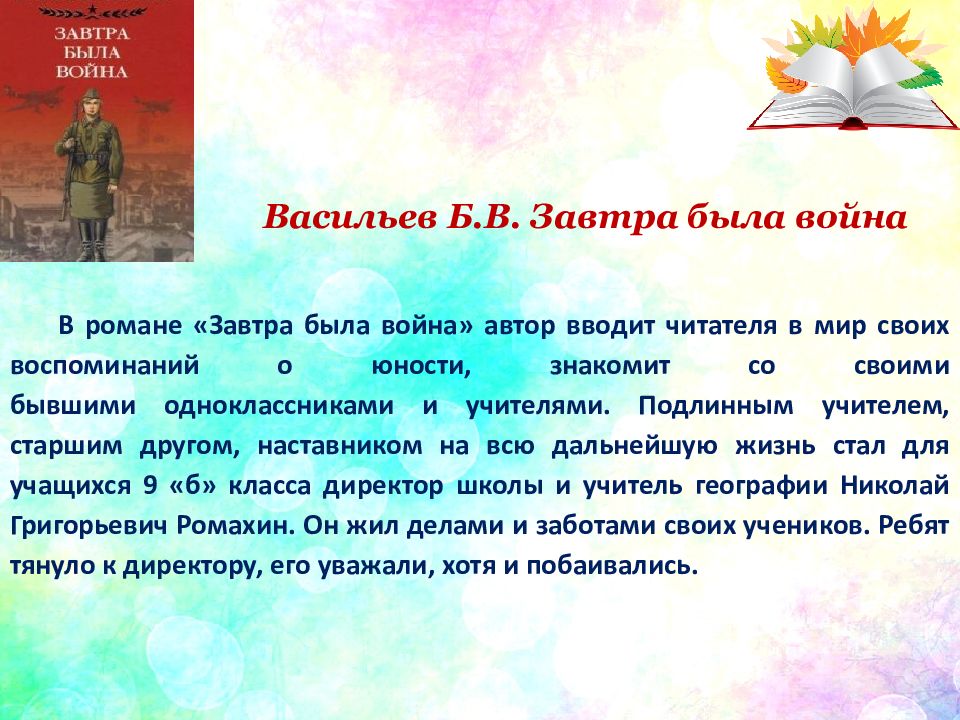 ЗАВТРА БЫЛА ВОЙНА

Васильев Б.В. Завтра была война

В романе «Завтра была война» автор вводит читателя в мир своих воспоминаний о юности, знакомит со своими бывшими одноклассниками и учителями. Подлинным учителем, старшим другом, наставником на всю дальнейшую жизнь стал для учащихся 9 «б» класса директор школы и учитель географии Николай Григорьевич Ромахин. Он жил делами и заботами своих учеников. Ребят тянуло к директору, его уважали, хотя и побаивались.